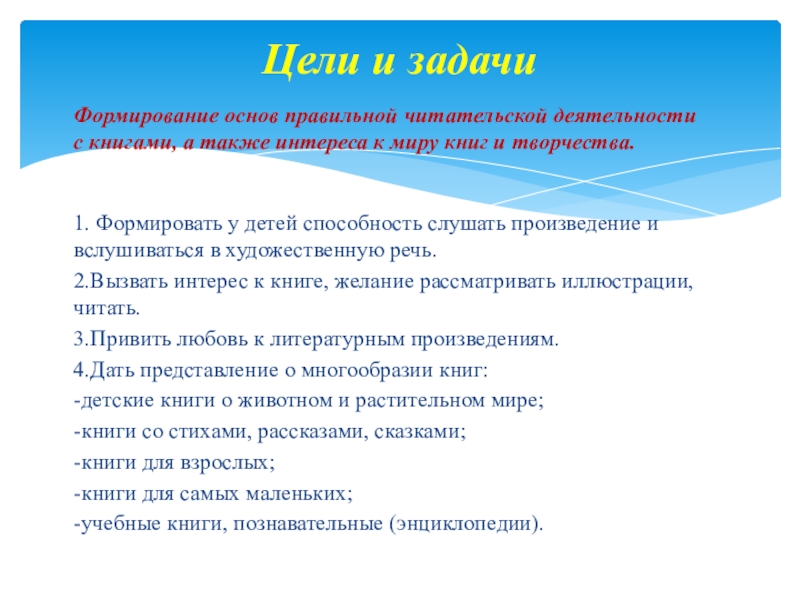 Цели и задачи

Формирование основ правильной читательской деятельности с книгами, а также интереса к миру книг и творчества.

1. Формировать у детей способность слушать произведение и вслушиваться в художественную речь.

2.Вызвать интерес к книге, желание рассматривать иллюстрации, читать.

3.Привить любовь к литературным произведениям.

4.Дать представление о многообразии книг:

-детские книги о животном и растительном мире;

-книги со стихами, рассказами, сказками;

-книги для взрослых;

-книги для самых маленьких;

-учебные книги, познавательные (энциклопедии).